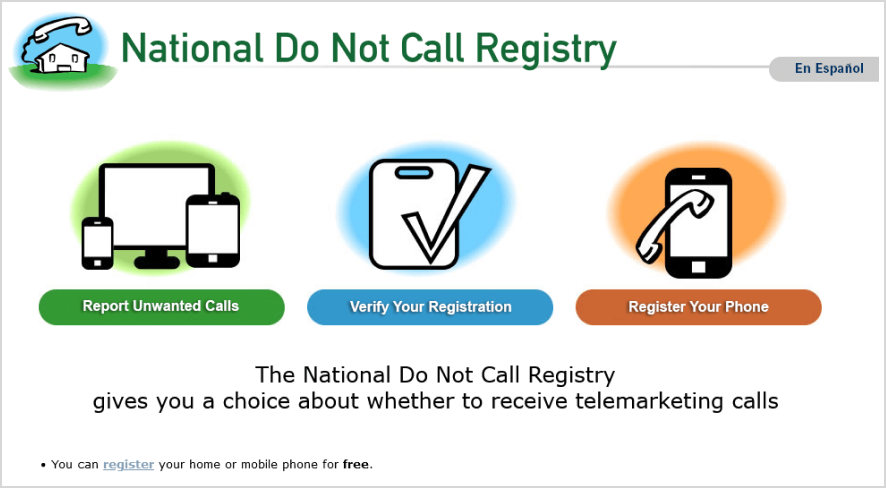 National Do Not Call Registry

En Español

Report Unwanted Calls

Verify Your Registration

Register Your Phone

The National Do Not Call Registry
gives you a choice about whether to receive telemarketing calls

• You can register your home or mobile phone for free.